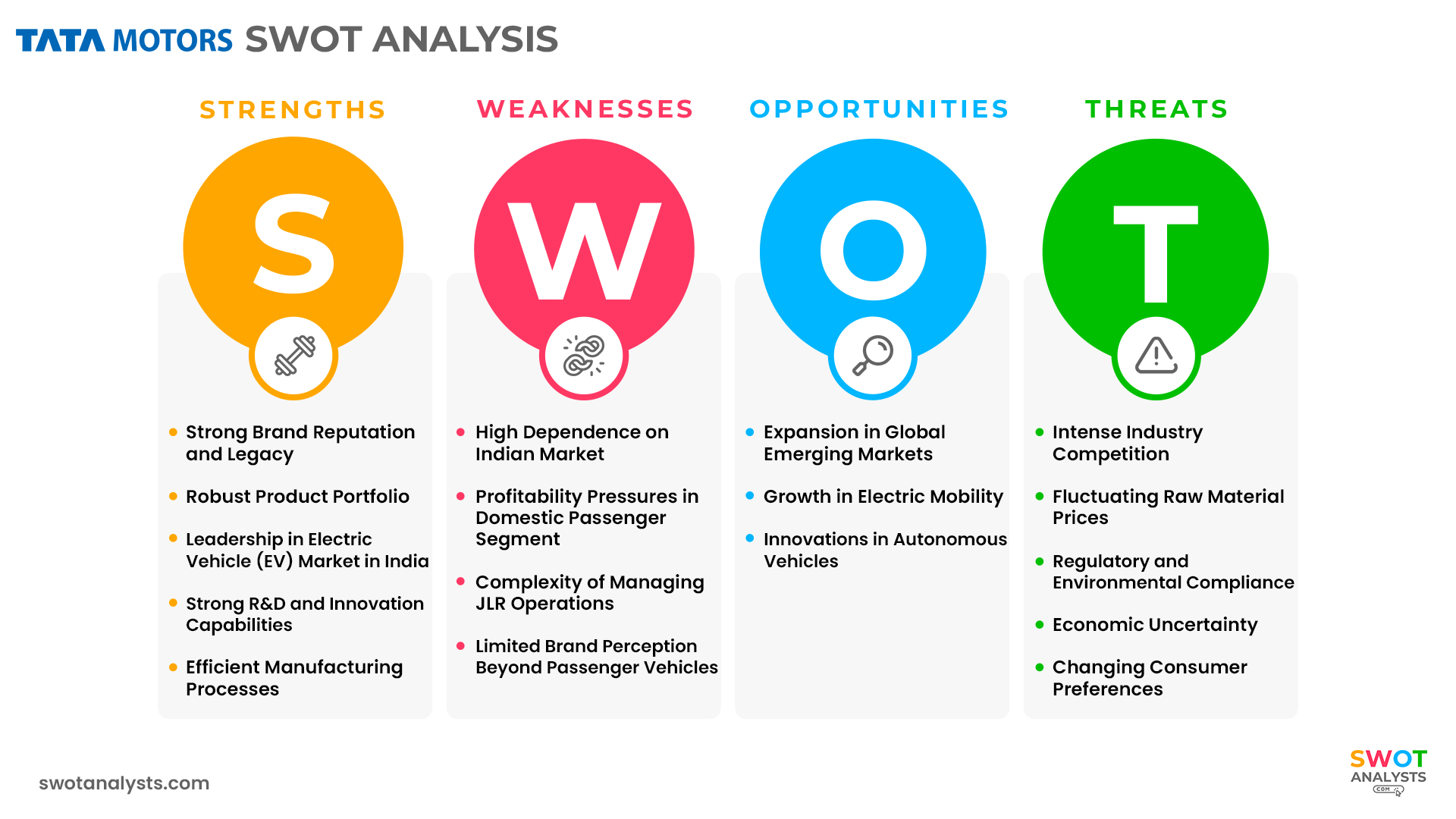 TATA MOTORS SWOT ANALYSIS

STRENGTHS

S

- Strong Brand Reputation and Legacy
- Robust Product Portfolio
- Leadership in Electric Vehicle (EV) Market in India
- Strong R&D and Innovation Capabilities
- Efficient Manufacturing Processes

WEAKNESSES

W

- High Dependence on Indian Market
- Profitability Pressures in Domestic Passenger Segment
- Complexity of Managing JLR Operations
- Limited Brand Perception Beyond Passenger Vehicles

OPPORTUNITIES

O

- Expansion in Global Emerging Markets
- Growth in Electric Mobility
- Innovations in Autonomous Vehicles

THREATS

T

- Intense Industry Competition
- Fluctuating Raw Material Prices
- Regulatory and Environmental Compliance
- Economic Uncertainty
- Changing Consumer Preferences

swotanalysts.com

SWOT ANALYSTS .COM